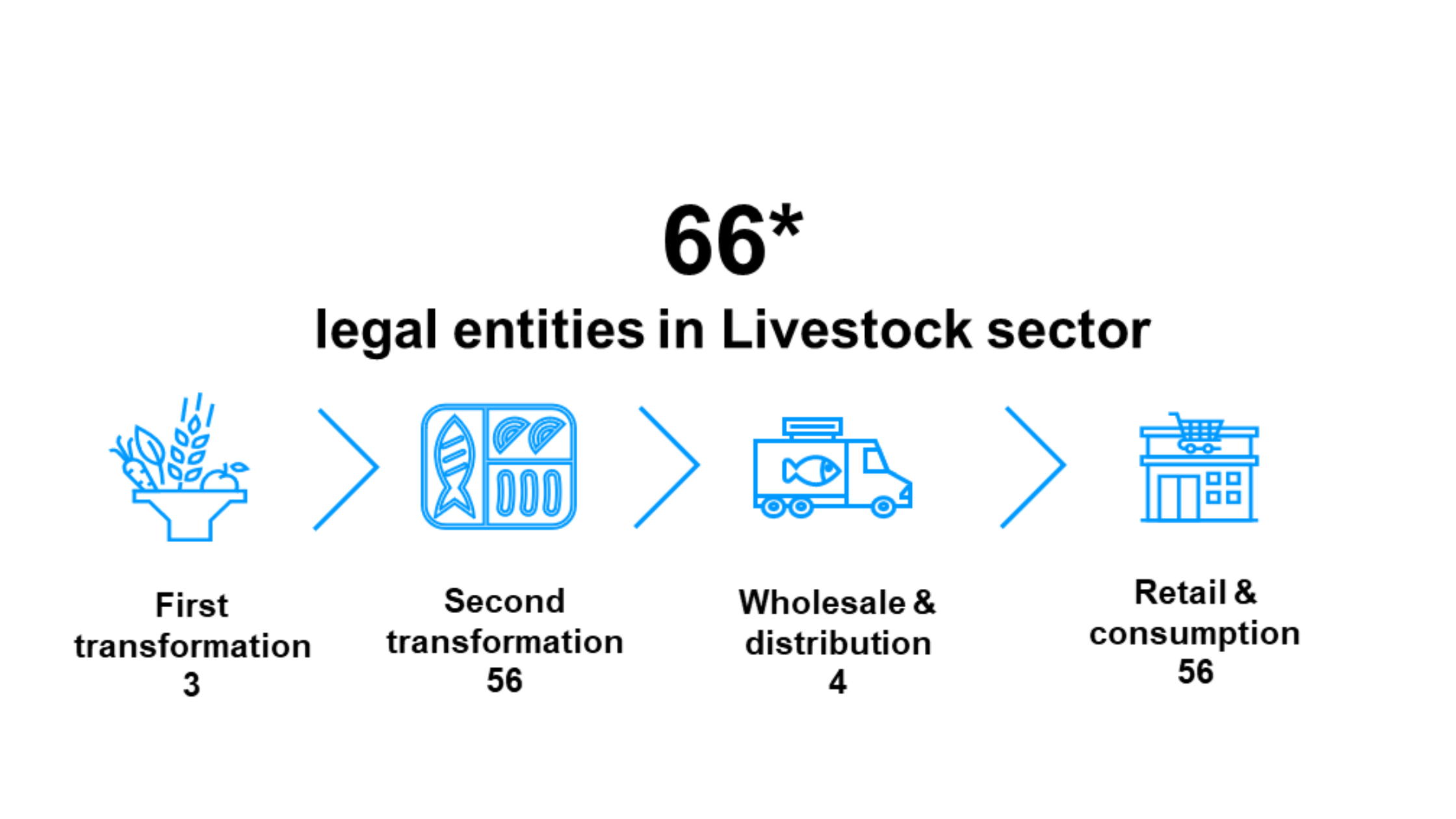 66*
legal entities in Livestock sector

First transformation
3

Second transformation
56

Wholesale & distribution
4

Retail & consumption
56